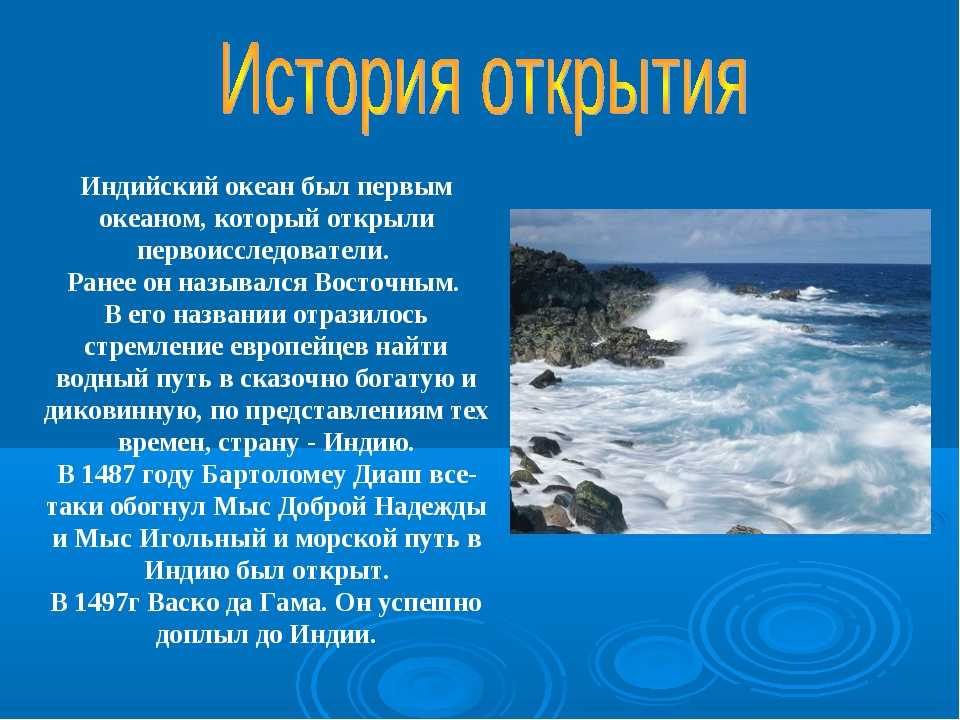 История открытия

Индийский океан был первым океаном, который открыли первоисследователи.
Ранее он назывался Восточным.
В его названии отразилось стремление европейцев найти водный путь в сказочно богатую и диковинную, по представлениям тех времен, страну - Индию.
В 1487 году Бартоломеу Диаш все-таки обогнул Мыс Доброй Надежды и Мыс Игольный и морской путь в Индию был открыт.
В 1497г Васко да Гама. Он успешно доплыл до Индии.